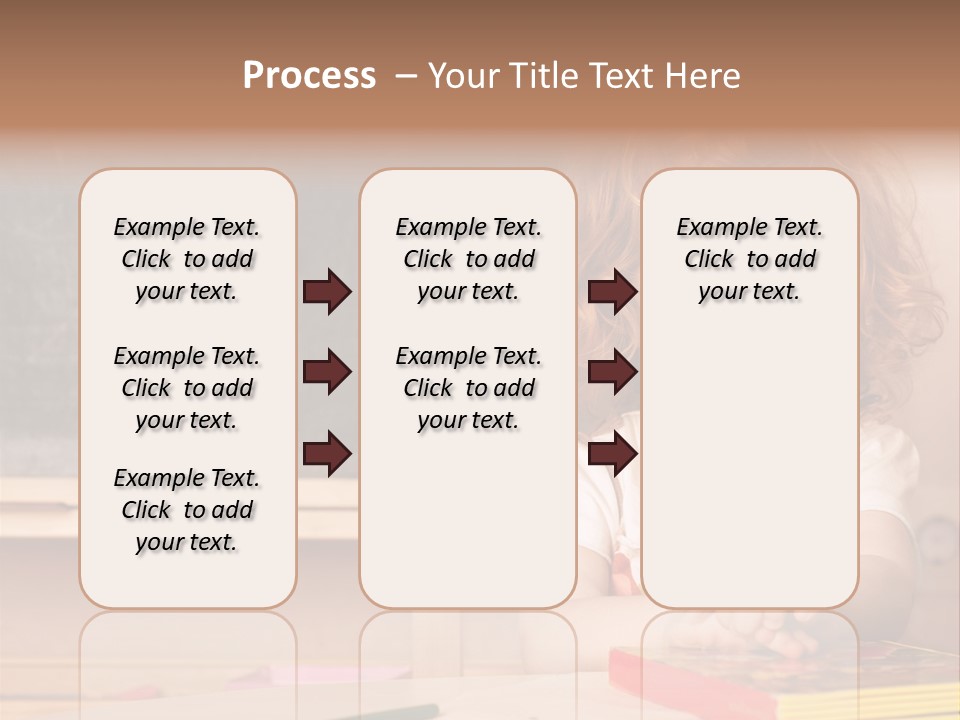 Process – Your Title Text Here

Example Text. Click to add your text.

Example Text. Click to add your text.

Example Text. Click to add your text.

Example Text. Click to add your text.

Example Text. Click to add your text.

Example Text. Click to add your text.